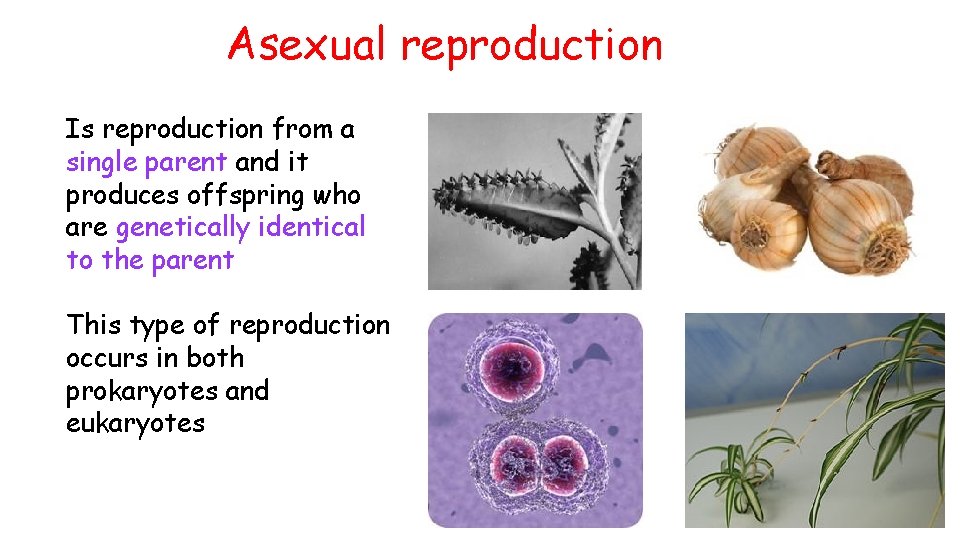 Asexual reproduction

Is reproduction from a single parent and it produces offspring who are genetically identical to the parent

This type of reproduction occurs in both prokaryotes and eukaryotes